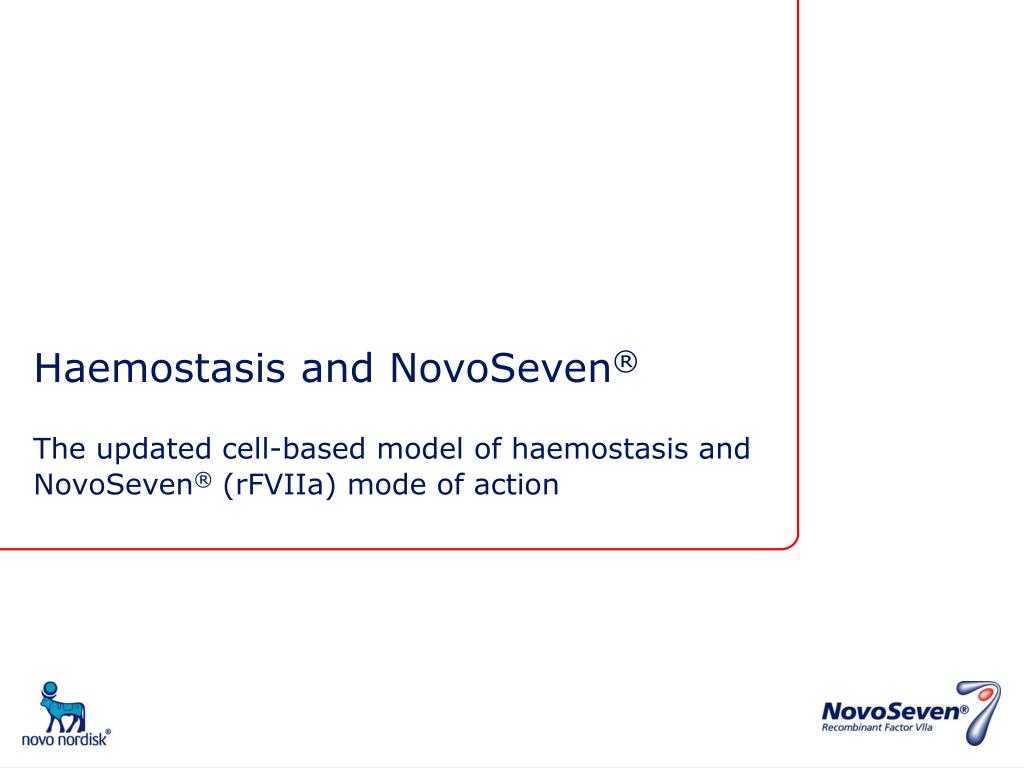 Haemostasis and NovoSeven®

The updated cell-based model of haemostasis and NovoSeven® (rFVIIa) mode of action

novo nordisk®

NovoSeven®
Recombinant Factor VIIa